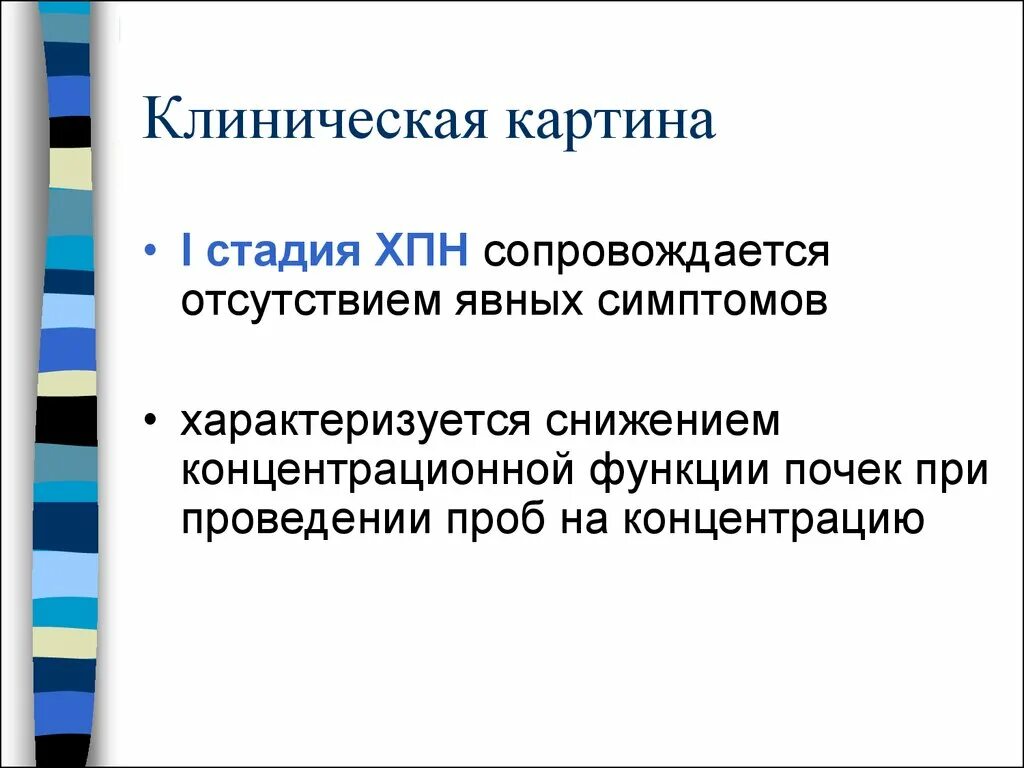 Клиническая картина

• I стадия ХПН сопровождается отсутствием явных симптомов

• характеризуется снижением концентрационной функции почек при проведении проб на концентрацию